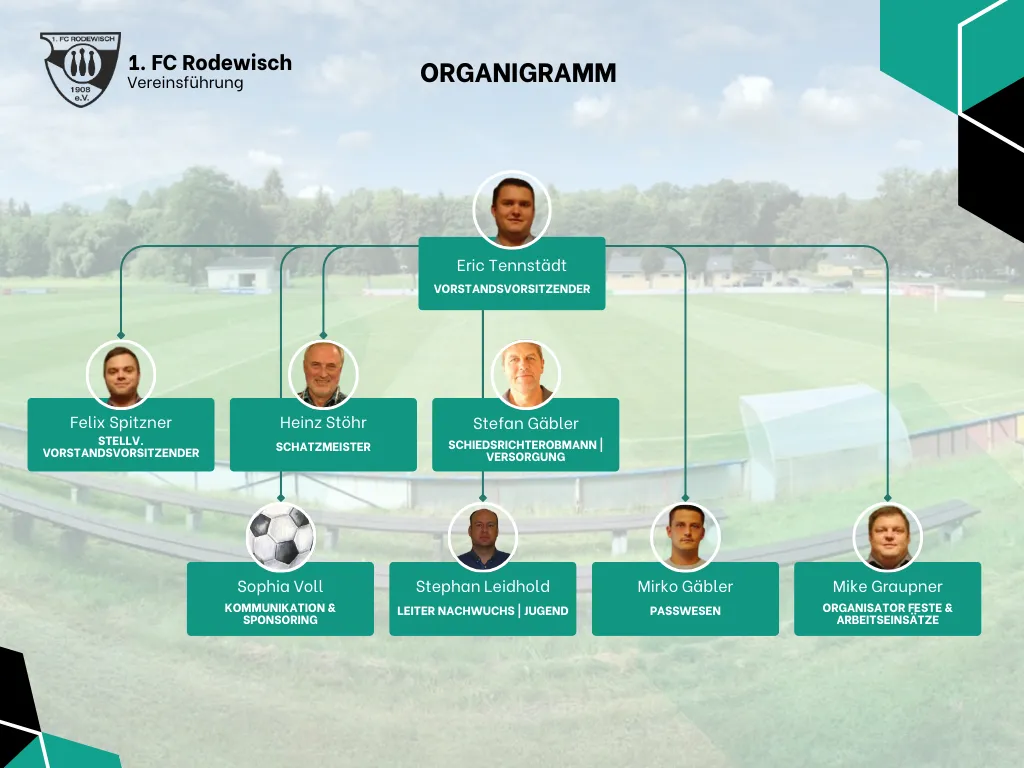 1. FC RODEWISCH
1908 e.V.

1. FC Rodewisch
Vereinsführung

ORGANIGRAMM

Eric Tennstädt
VORSTANDSVORSITZENDER

Felix Spitzner
STELLV. VORSTANDSVORSITZENDER

Heinz Stöhr
SCHATZMEISTER

Stefan Gäbler
SCHIEDSRICHTEROBMANN | VERSORGUNG

Sophia Voll
KOMMUNIKATION & SPONSORING

Stephan Leidhold
LEITER NACHWUCHS | JUGEND

Mirko Gäbler
PASSWESEN

Mike Graupner
ORGANISATOR FESTE & ARBEITSEINSÄTZE